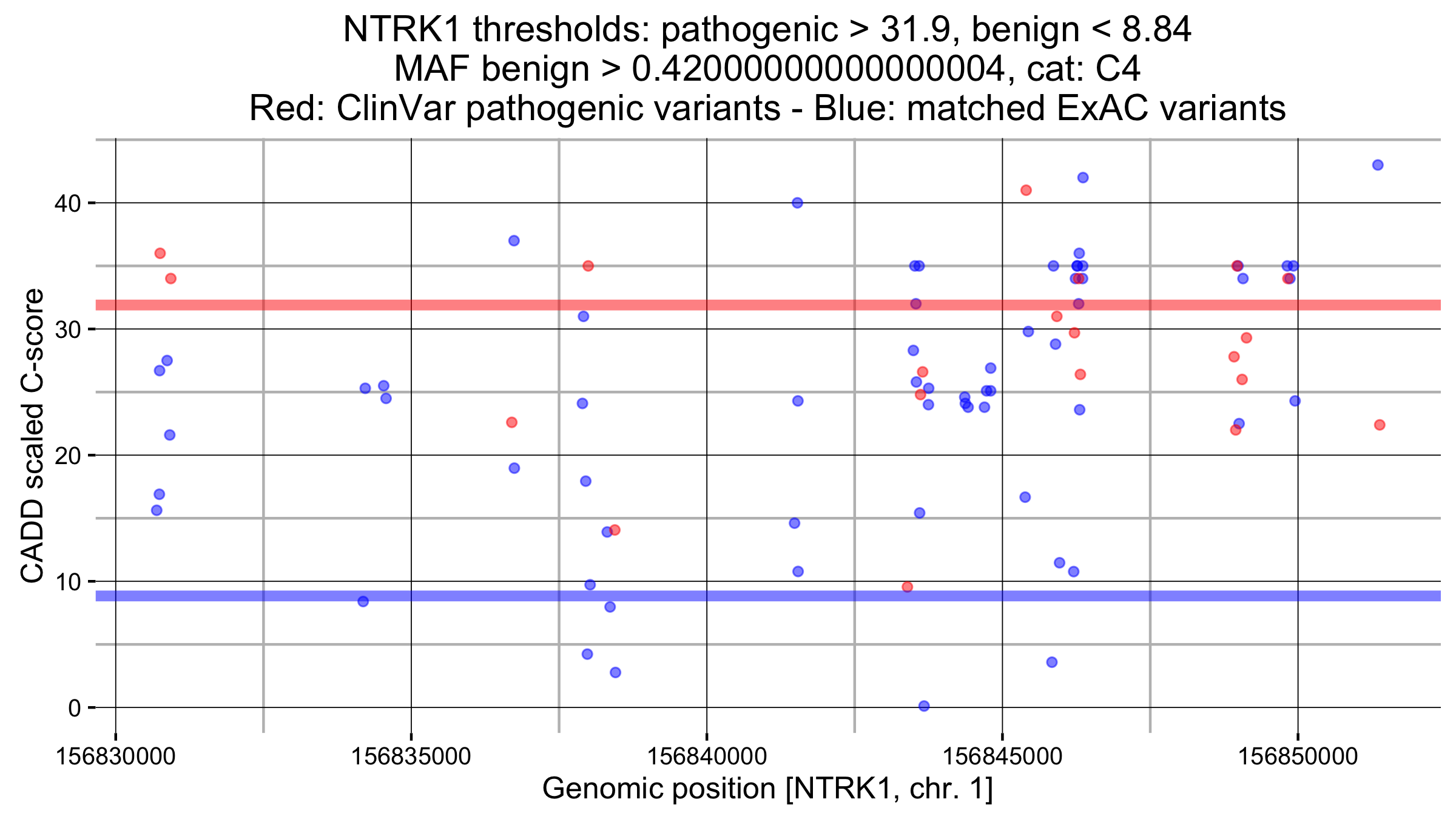 NTRK1 thresholds: pathogenic > 31.9, benign < 8.84
MAF benign > 0.42000000000000004, cat: C4
Red: ClinVar pathogenic variants - Blue: matched ExAC variants

CADD scaled C-score

40
30
20
10
0

156830000
156835000
156840000
156845000
156850000

Genomic position [NTRK1, chr. 1]